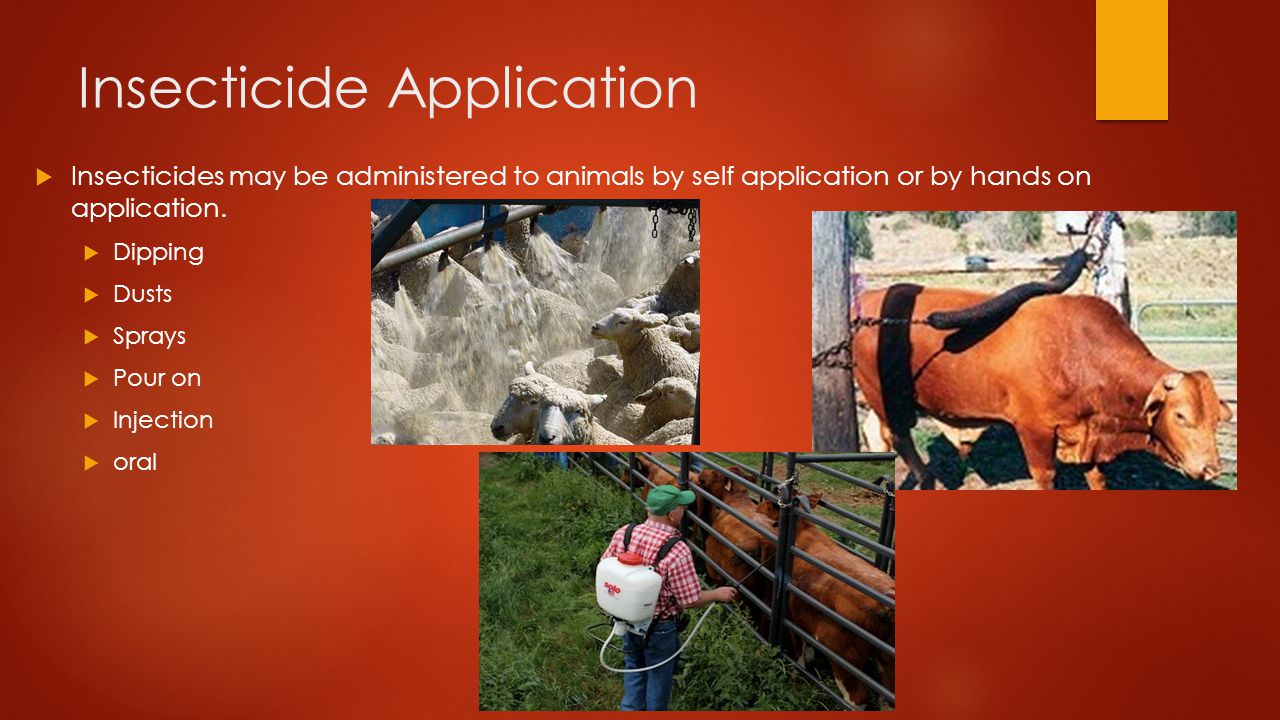 Insecticide Application

Insecticides may be administered to animals by self application or by hands on application.

Dipping

Dusts

Sprays

Pour on

Injection

oral

solo